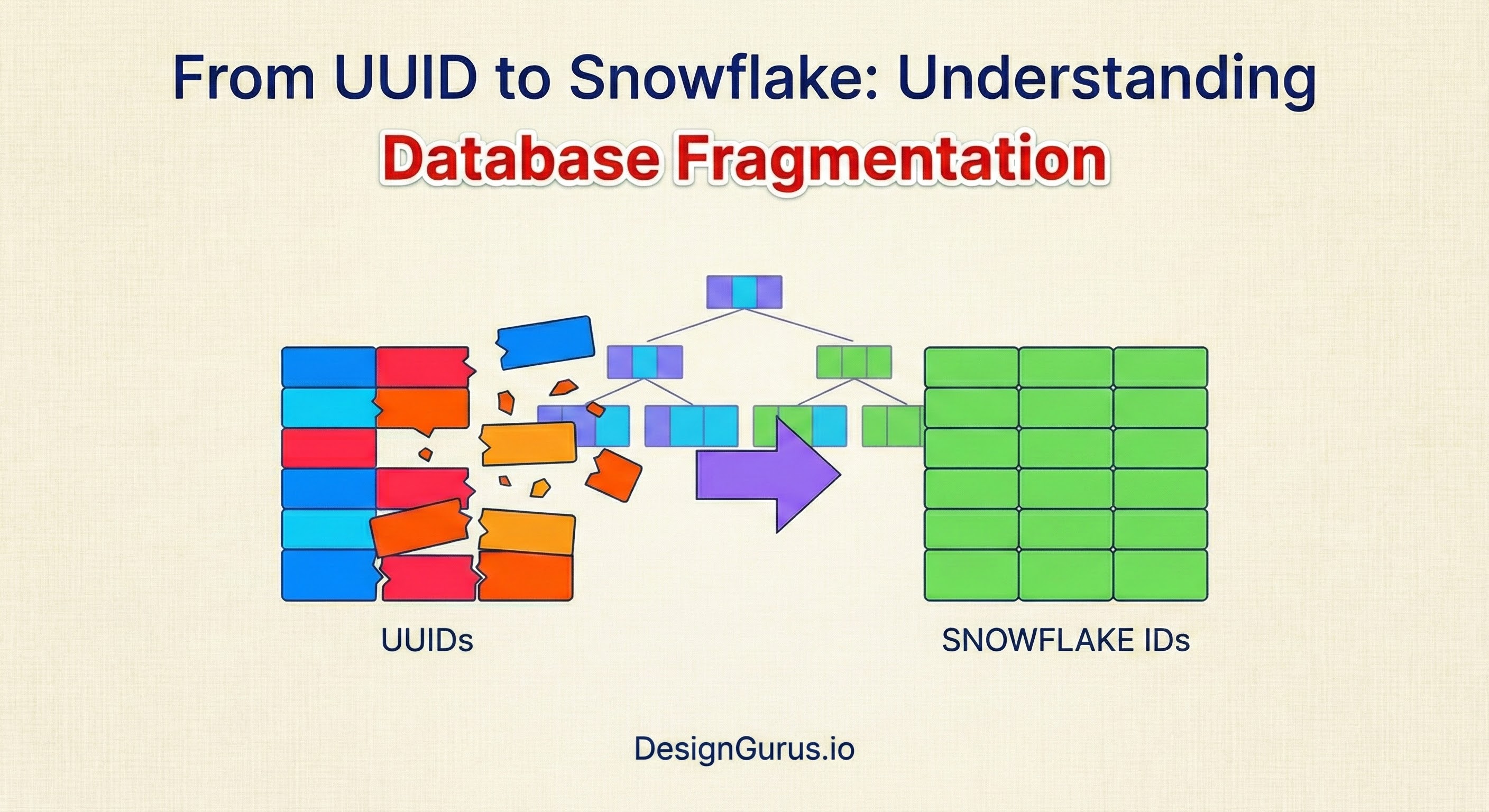 From UUID to Snowflake: Understanding
Database Fragmentation

UUIDs

SNOWFLAKE IDs

DesignGurus.io